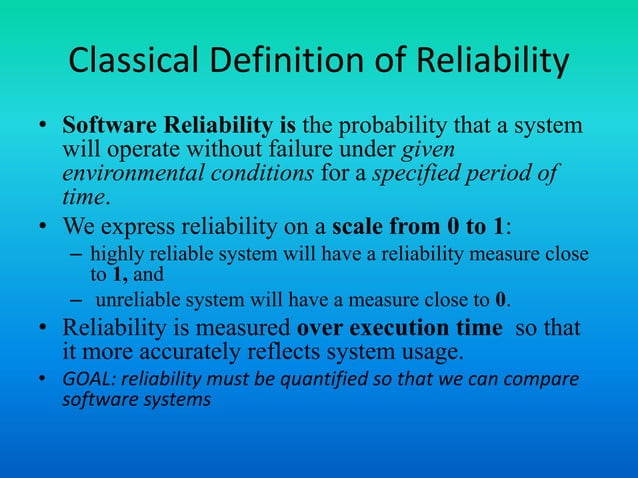 Classical Definition of Reliability

• Software Reliability is the probability that a system will operate without failure under given environmental conditions for a specified period of time.

• We express reliability on a scale from 0 to 1:

– highly reliable system will have a reliability measure close to 1, and

– unreliable system will have a measure close to 0.

• Reliability is measured over execution time so that it more accurately reflects system usage.

• GOAL: reliability must be quantified so that we can compare software systems